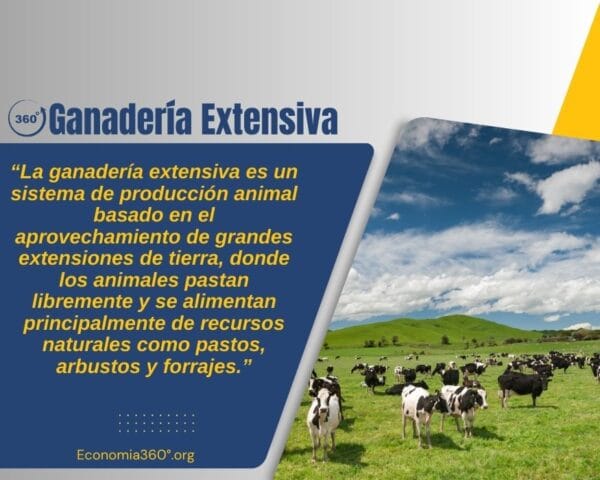 360° Ganadería Extensiva

“La ganadería extensiva es un sistema de producción animal basado en el aprovechamiento de grandes extensiones de tierra, donde los animales pastan libremente y se alimentan principalmente de recursos naturales como pastos, arbustos y forrajes.”

Economia360°.org